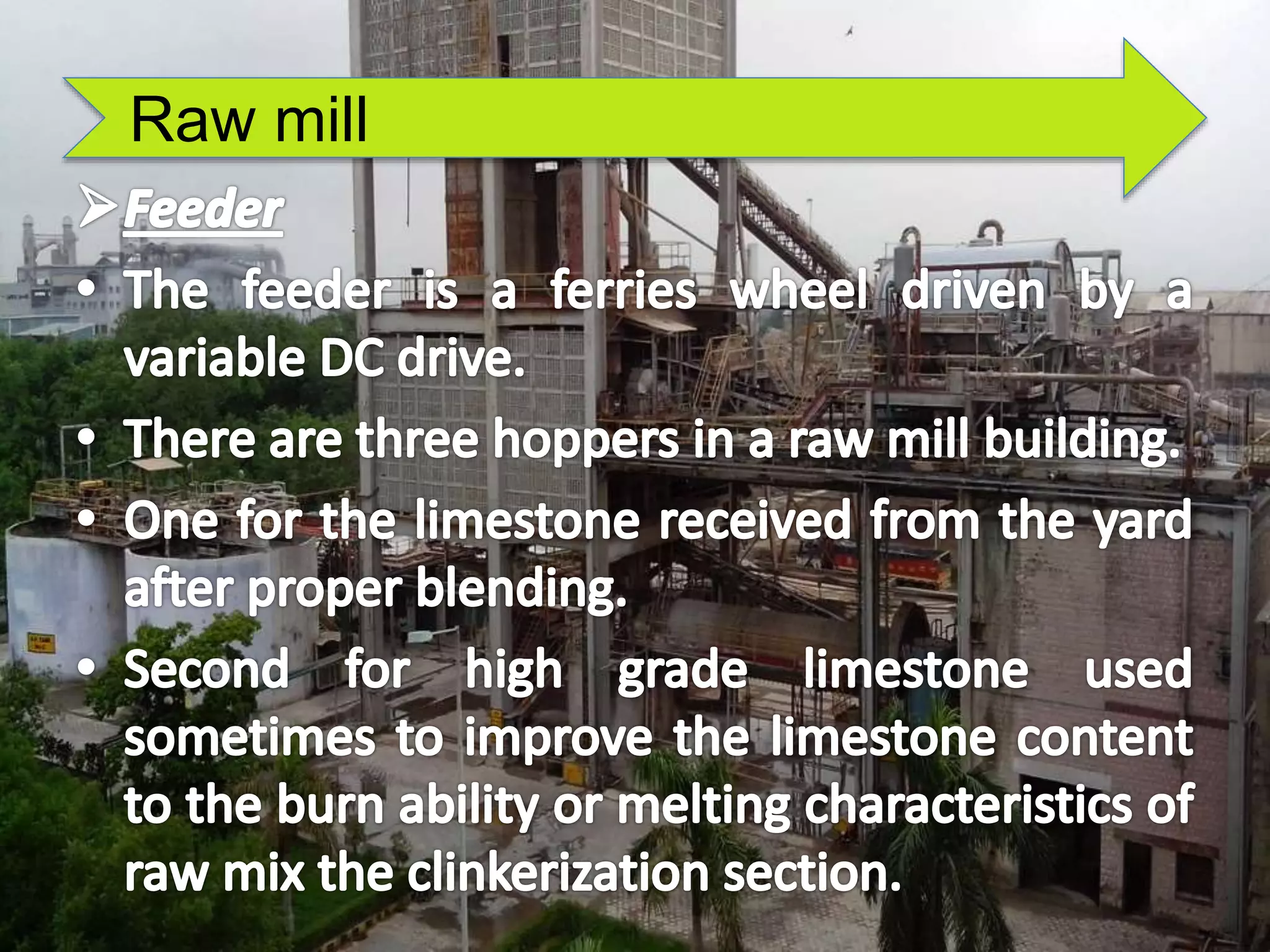 Raw mill

➢ Feeder

• The feeder is a ferries wheel driven by a variable DC drive.

• There are three hoppers in a raw mill building.

• One for the limestone received from the yard after proper blending.

• Second for high grade limestone used sometimes to improve the limestone content to the burn ability or melting characteristics of raw mix the clinkerization section.